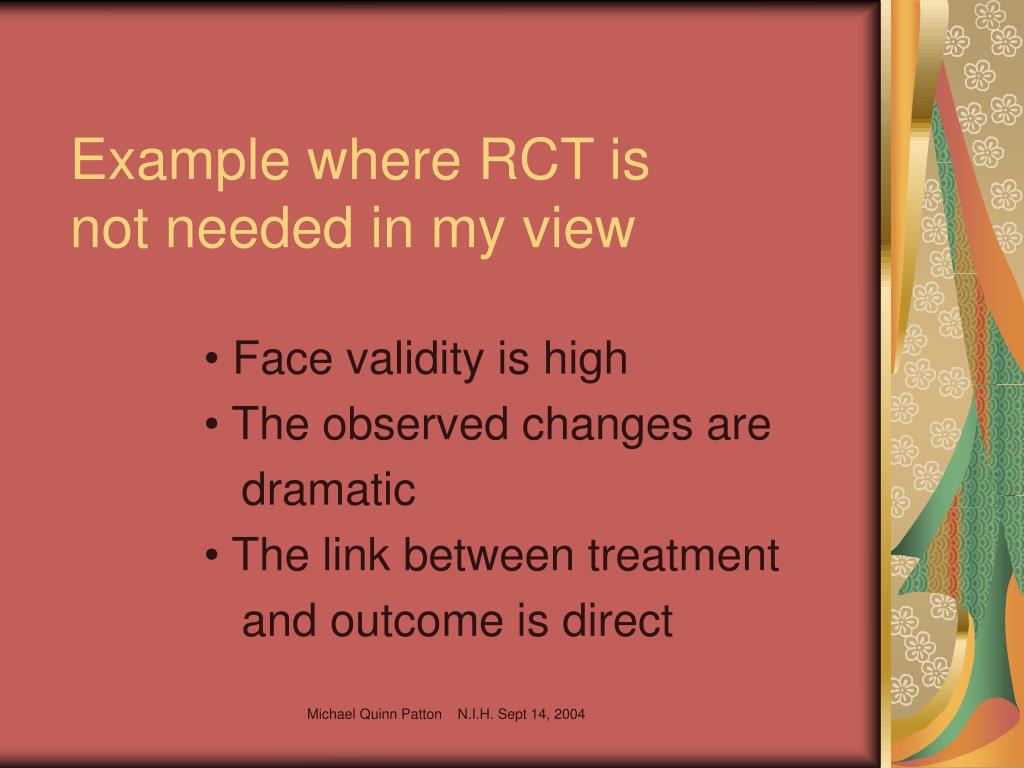 Example where RCT is not needed in my view

• Face validity is high
• The observed changes are dramatic
• The link between treatment and outcome is direct

Michael Quinn Patton N.I.H. Sept 14, 2004